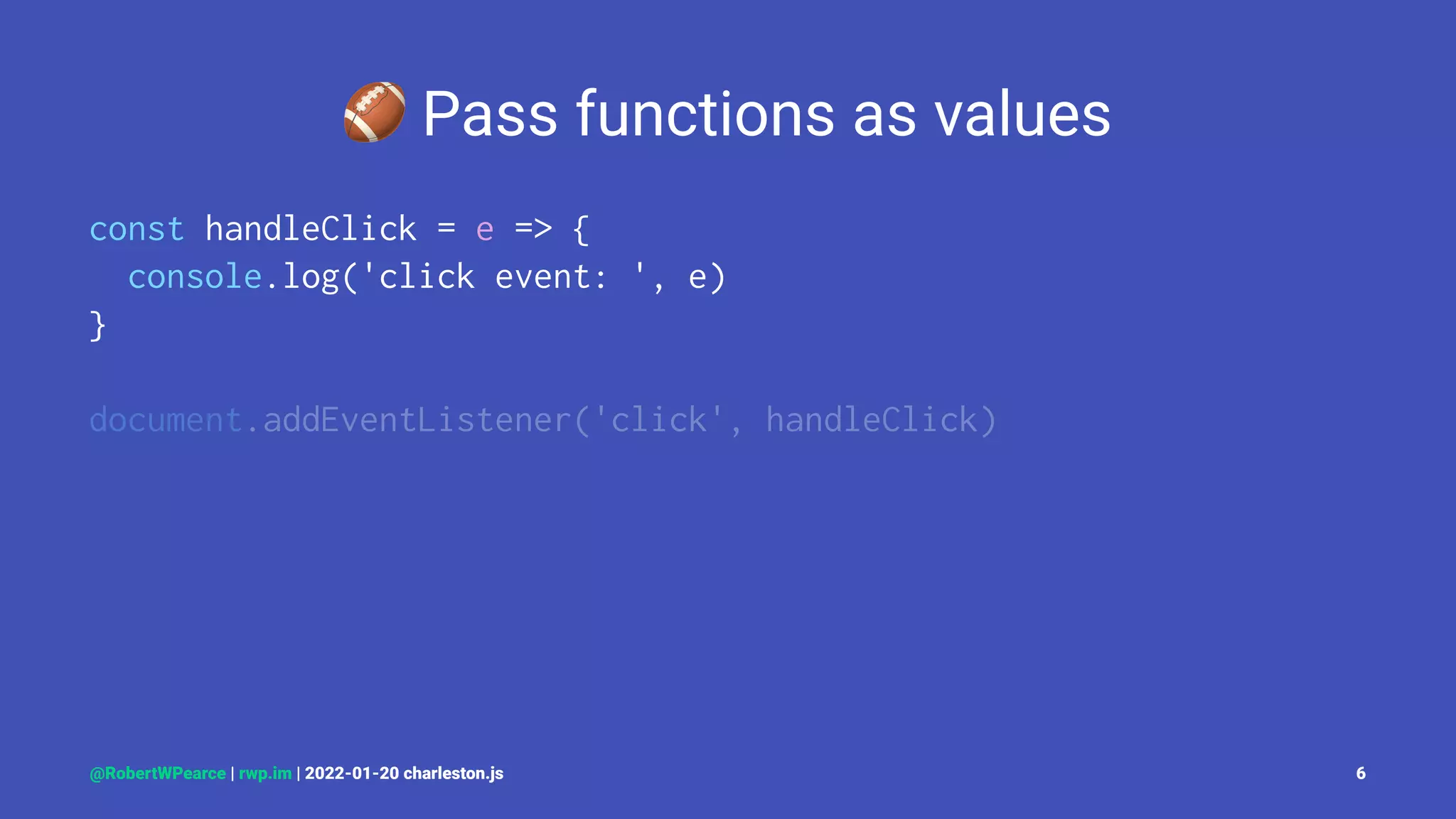 🏈 Pass functions as values

const handleClick = e => {
  console.log('click event: ', e)
}

document.addEventListener('click', handleClick)

@RobertWPearce | rwp.im | 2022-01-20 charleston.js

6